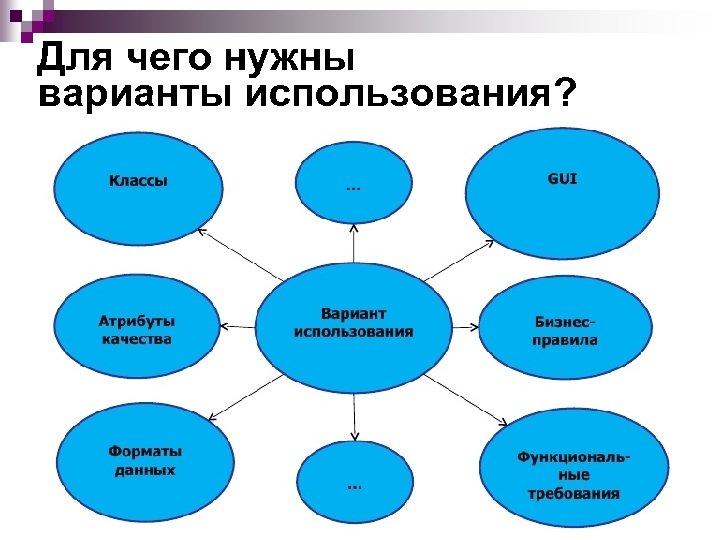 Для чего нужны варианты использования?

Классы

...

GUI

Атрибуты качества

Вариант использования

Бизнес-правила

Форматы данных

...

Функциональные требования